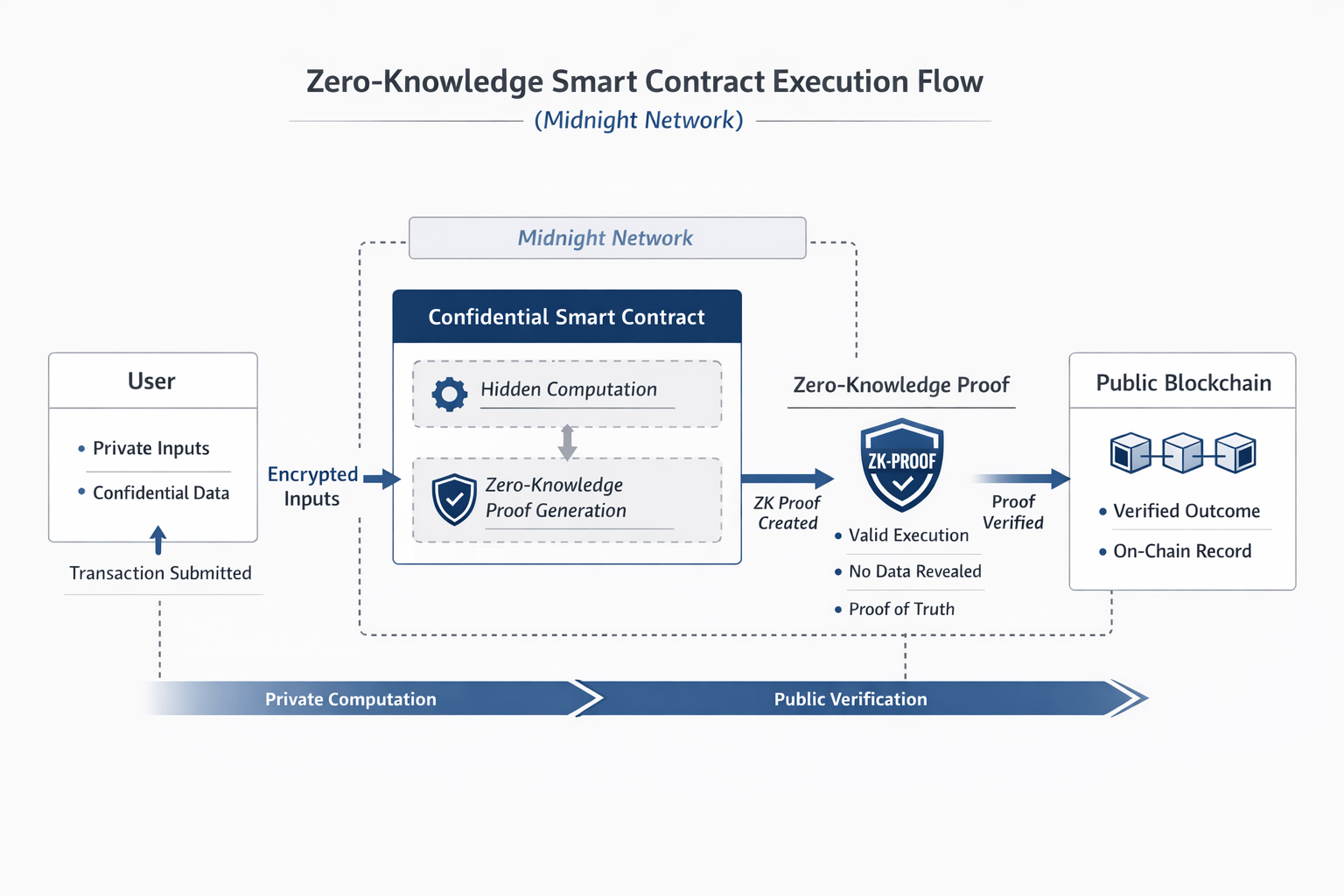 Zero-Knowledge Smart Contract Execution Flow

(Midnight Network)

Midnight Network

User

• Private Inputs
• Confidential Data

Transaction Submitted

Encrypted Inputs

Confidential Smart Contract

Hidden Computation

Zero-Knowledge Proof Generation

ZK Proof Created

Zero-Knowledge Proof

ZK-PROOF

• Valid Execution
• No Data Revealed
• Proof of Truth

Proof Verified

Public Blockchain

• Verified Outcome
• On-Chain Record

Private Computation

Public Verification